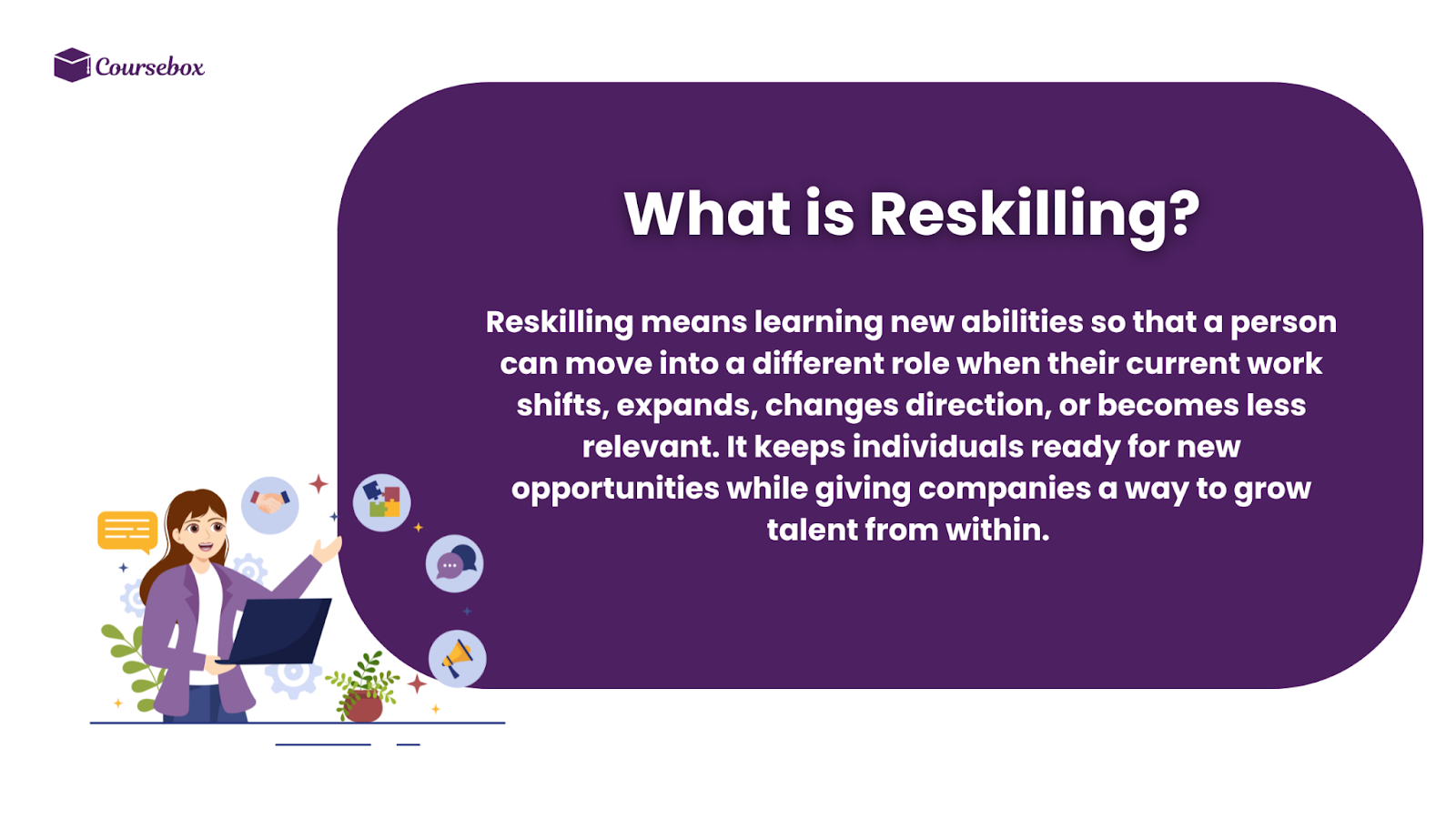 Coursebox

What is Reskilling?

Reskilling means learning new abilities so that a person can move into a different role when their current work shifts, expands, changes direction, or becomes less relevant. It keeps individuals ready for new opportunities while giving companies a way to grow talent from within.